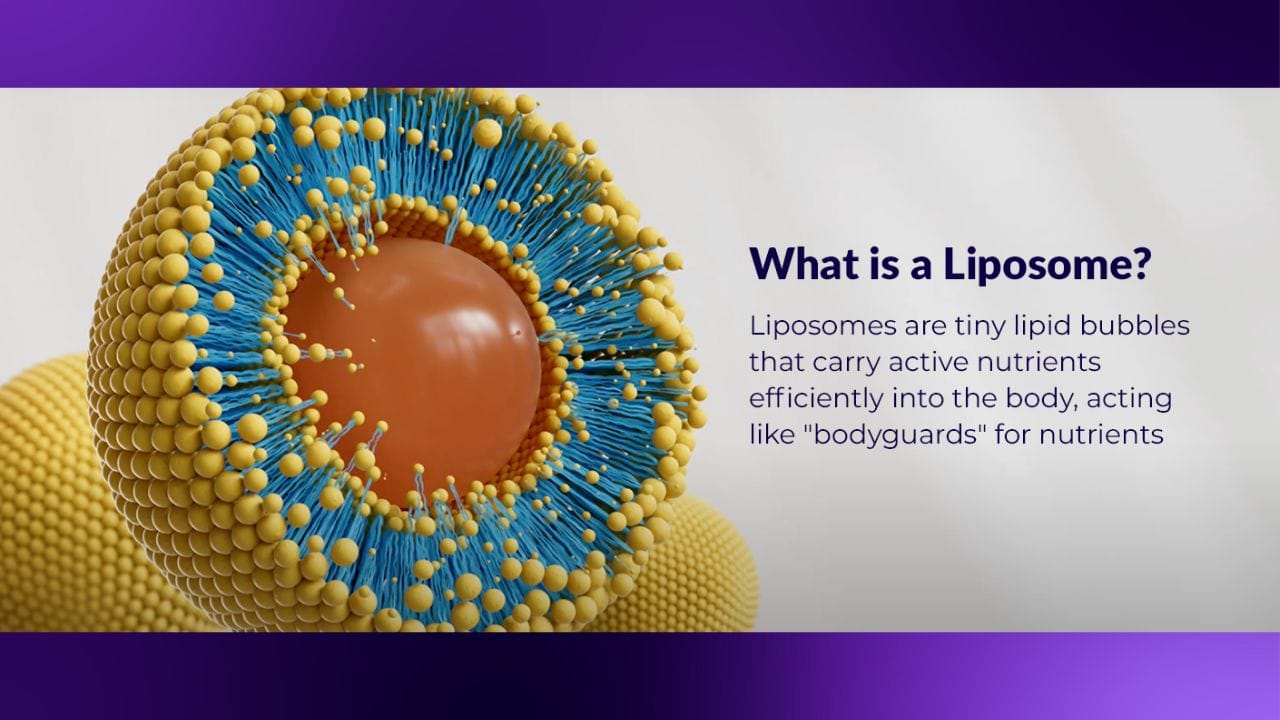 What is a Liposome?

Liposomes are tiny lipid bubbles that carry active nutrients efficiently into the body, acting like "bodyguards" for nutrients